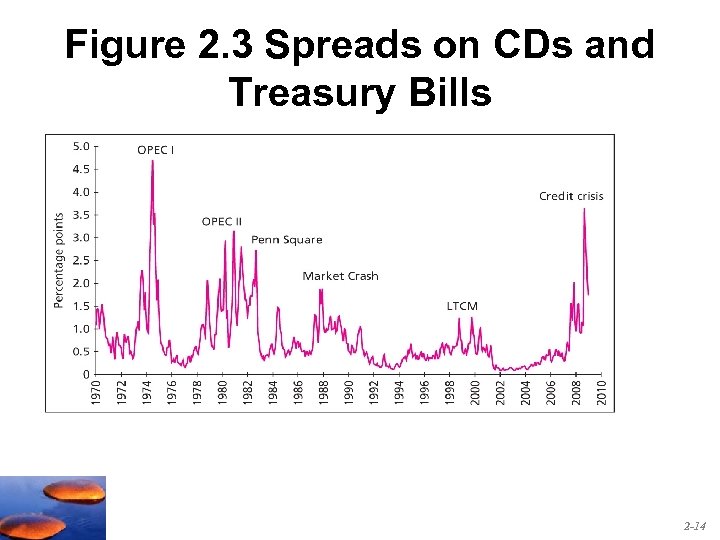 Figure 2.3 Spreads on CDs and Treasury Bills

Percentage points

5.0
4.5
4.0
3.5
3.0
2.5
2.0
1.5
1.0
0.5
0

OPEC I
OPEC II
Penn Square
Market Crash
LTCM
Credit crisis

1970
1972
1974
1976
1978
1980
1982
1984
1986
1988
1990
1992
1994
1996
1998
2000
2002
2004
2006
2008
2010

2-14